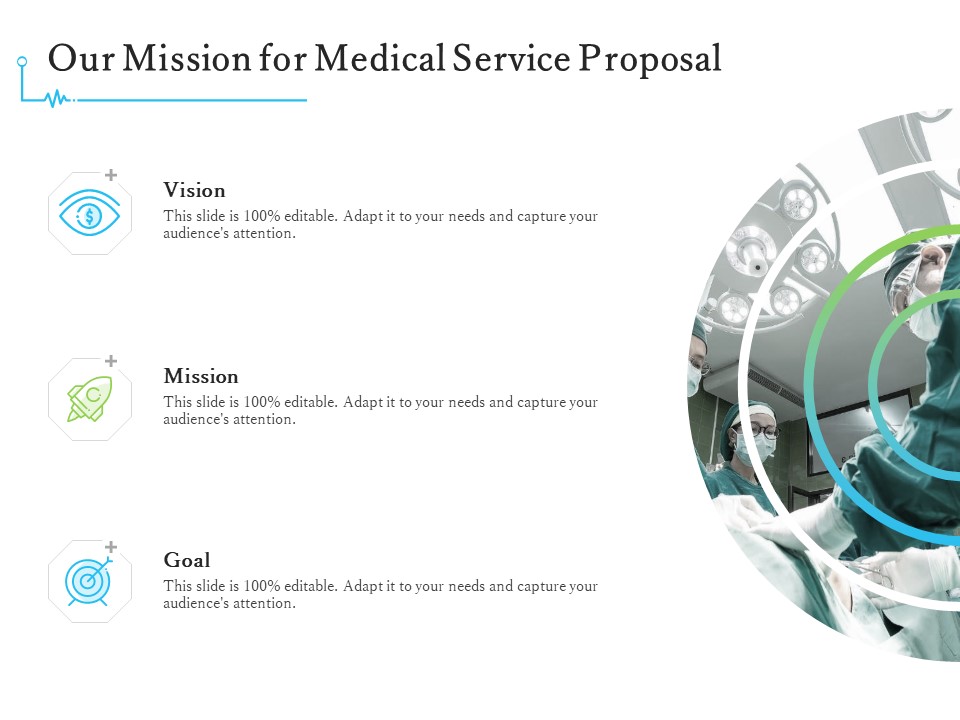 Our Mission for Medical Service Proposal

Vision

This slide is 100% editable. Adapt it to your needs and capture your audience's attention.

Mission

This slide is 100% editable. Adapt it to your needs and capture your audience's attention.

Goal

This slide is 100% editable. Adapt it to your needs and capture your audience's attention.